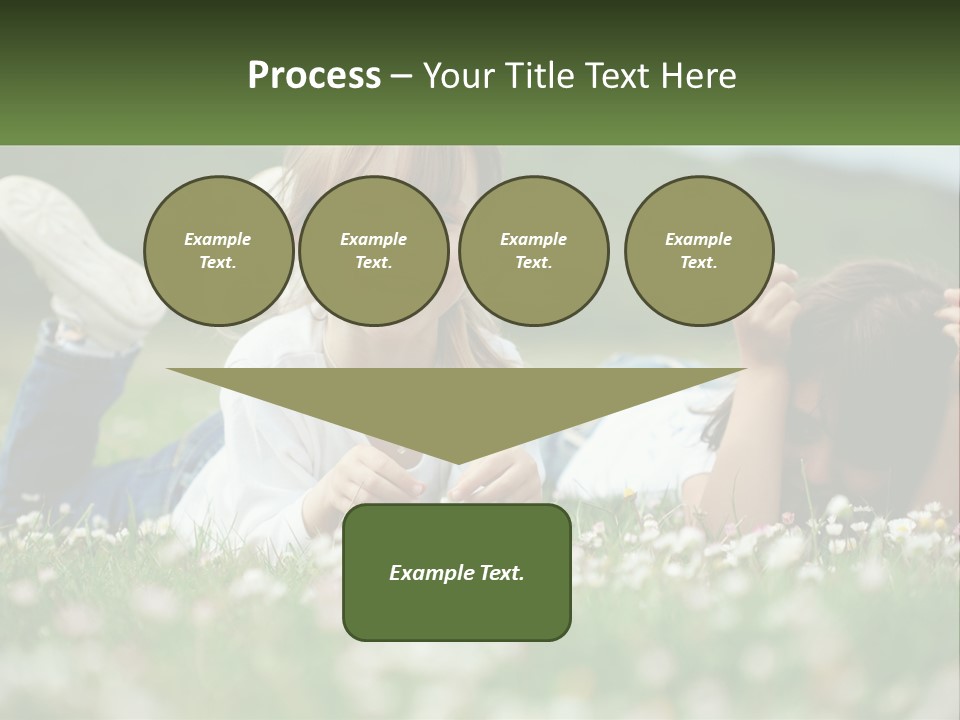 Process – Your Title Text Here

Example Text.

Example Text.

Example Text.

Example Text.

Example Text.